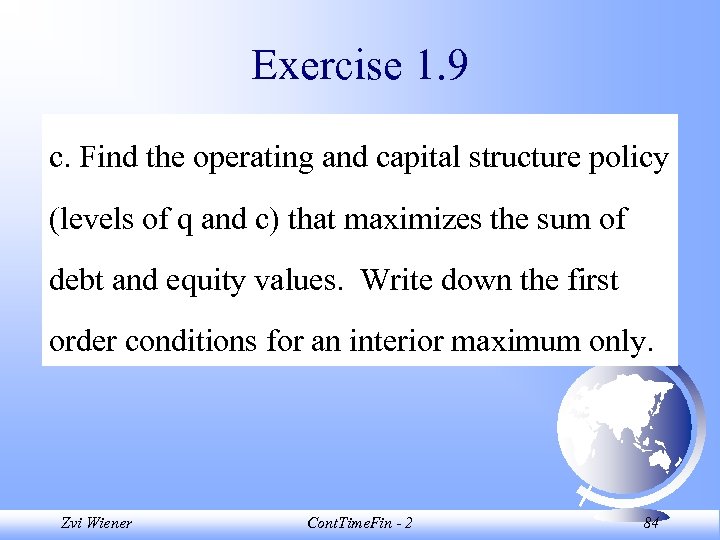 Exercise 1.9

c. Find the operating and capital structure policy (levels of q and c) that maximizes the sum of debt and equity values. Write down the first order conditions for an interior maximum only.

Zvi Wiener

ContTimeFin - 2

84